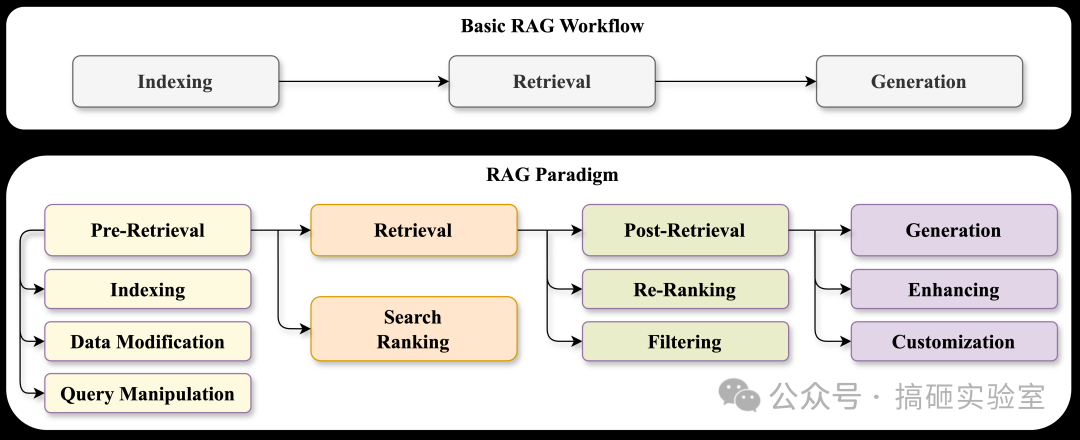 Basic RAG Workflow

Indexing

Retrieval

Generation

RAG Paradigm

Pre-Retrieval

Indexing

Data Modification

Query Manipulation

Retrieval

Search Ranking

Post-Retrieval

Re-Ranking

Filtering

Generation

Enhancing

Customization

公众号 · 搞砸实验室